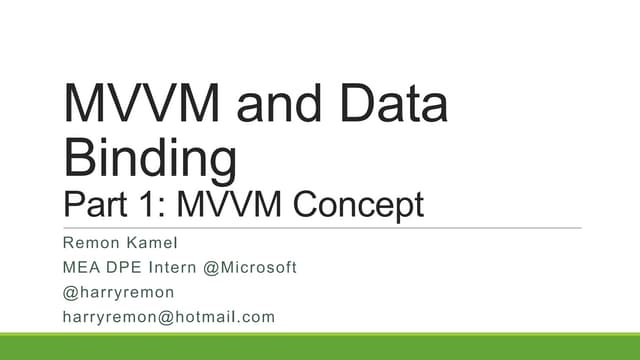 MVVM and Data Binding
Part 1: MVVM Concept

Remon Kamel
MEA DPE Intern @Microsoft
@harryremon
harryremon@hotmail.com